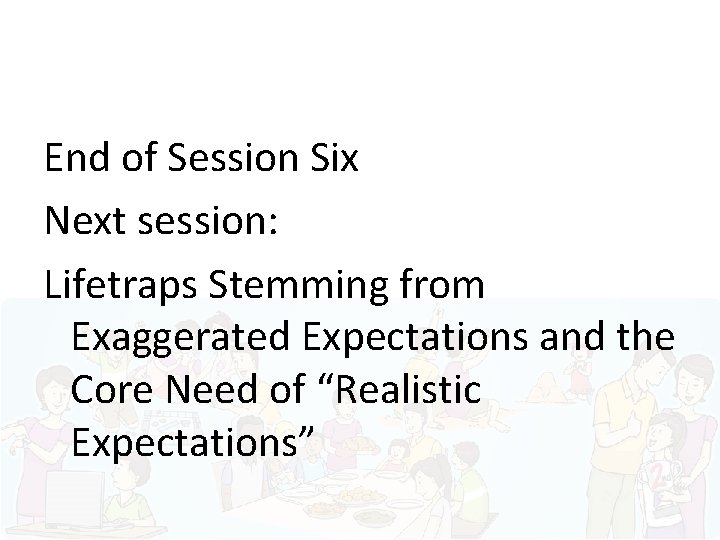 End of Session Six

Next session:

Lifetraps Stemming from Exaggerated Expectations and the Core Need of “Realistic Expectations”